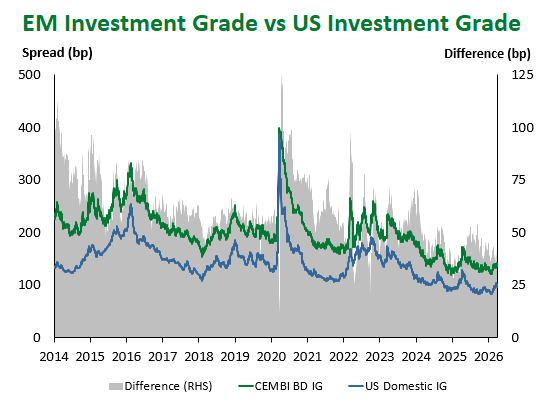 EM Investment Grade vs US Investment Grade

Spread (bp)

Difference (bp)

500
400
300
200
100
0

125
100
75
50
25
0

2014 2015 2016 2017 2018 2019 2020 2021 2022 2023 2024 2025 2026

Difference (RHS) CEMBI BD IG US Domestic IG